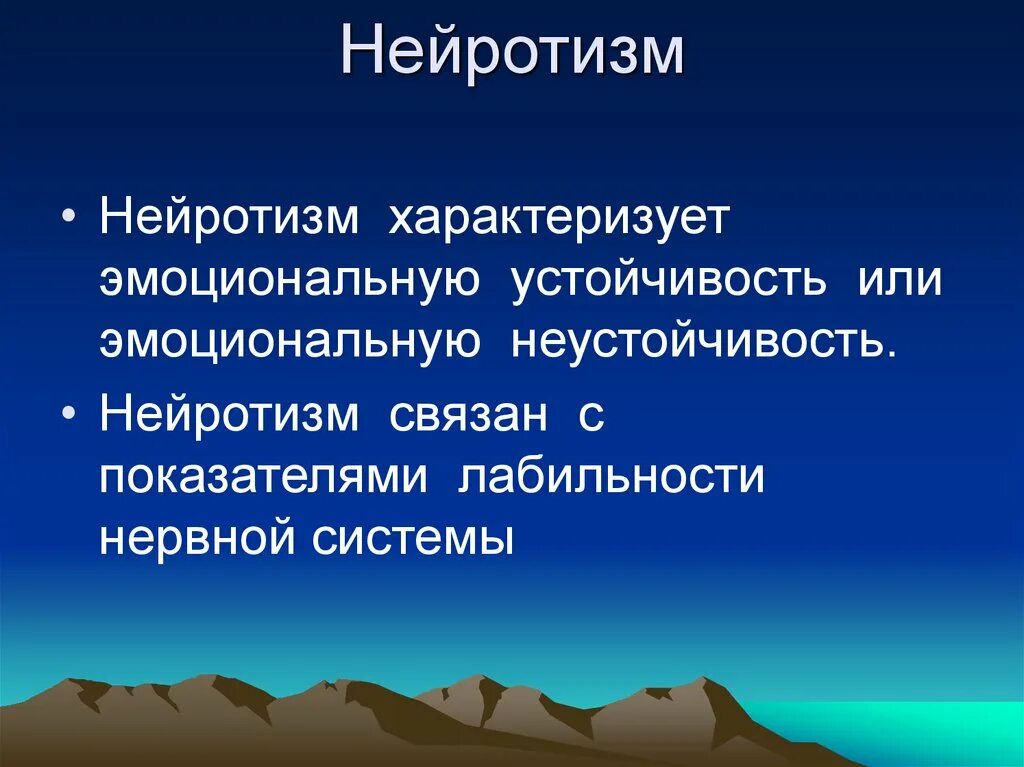 Нейротизм

• Нейротизм характеризует эмоциональную устойчивость или эмоциональную неустойчивость.
• Нейротизм связан с показателями лабильности нервной системы